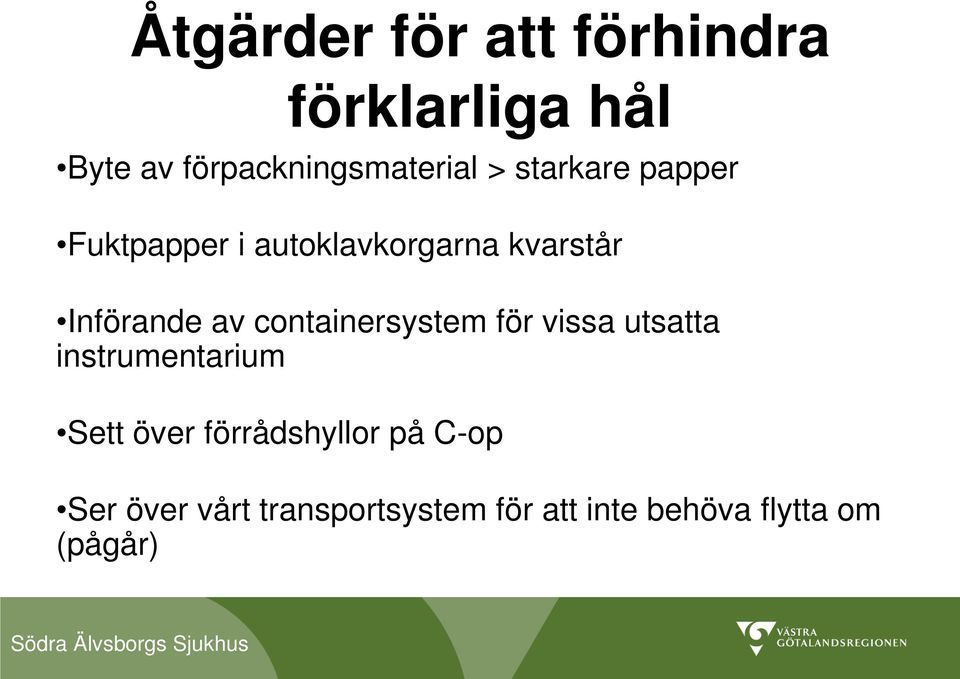 Åtgärder för att förhindra förklarliga hål

•Byte av förpackningsmaterial > starkare papper

•Fuktpapper i autoklavkorgarna kvarstår

•Införande av containersystem för vissa utsatta instrumentarium

•Sett över förrådshyllor på C-op

•Ser över vårt transportsystem för att inte behöva flytta om (pågår)

Södra Älvsborgs Sjukhus

VÄSTRA GÖTALANDSREGIONEN